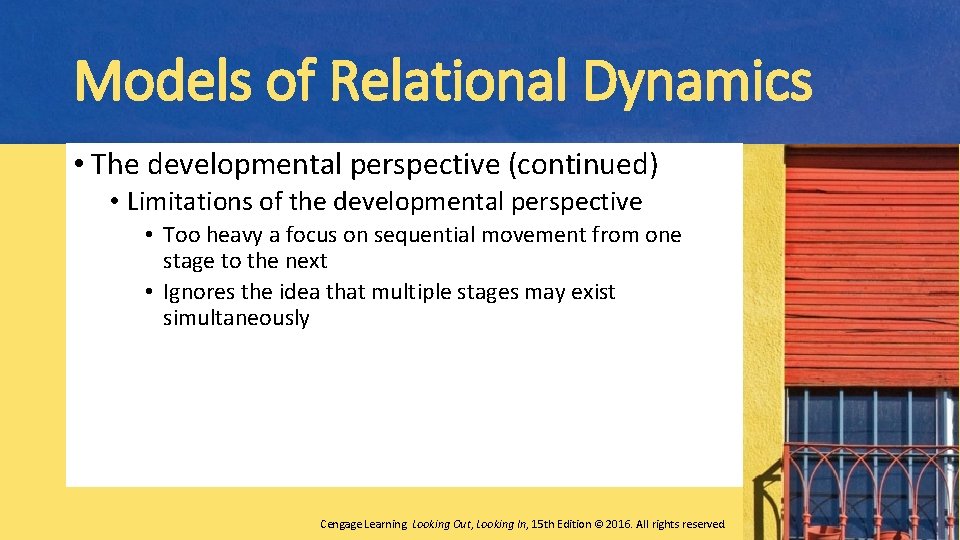 Models of Relational Dynamics

• The developmental perspective (continued)
• Limitations of the developmental perspective
• Too heavy a focus on sequential movement from one stage to the next
• Ignores the idea that multiple stages may exist simultaneously

Cengage Learning. Looking Out, Looking In, 15th Edition © 2016. All rights reserved.